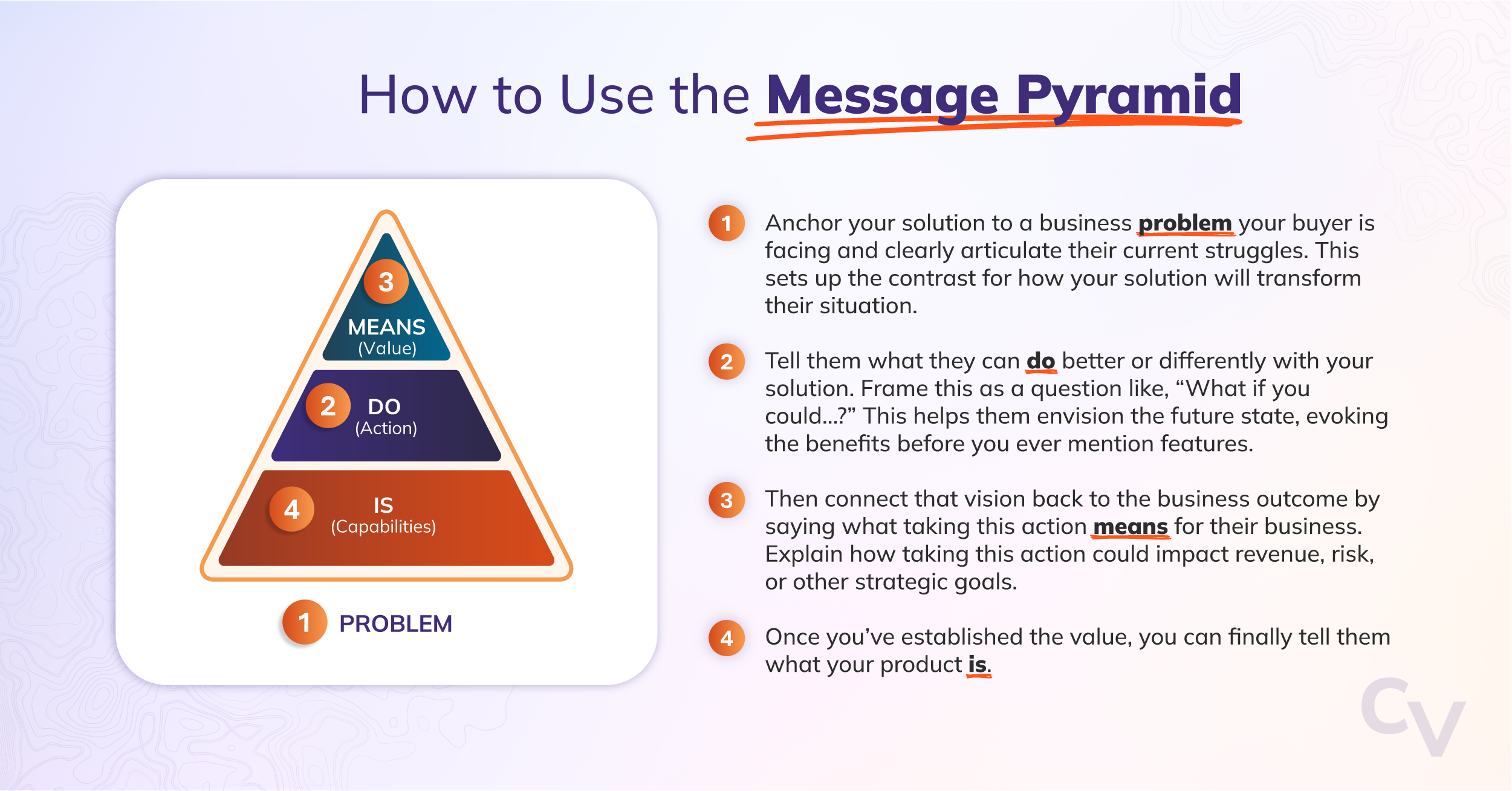 How to Use the Message Pyramid

3
MEANS
(Value)

2
DO
(Action)

4
IS
(Capabilities)

1
PROBLEM

1 Anchor your solution to a business problem your buyer is facing and clearly articulate their current struggles. This sets up the contrast for how your solution will transform their situation.

2 Tell them what they can do better or differently with your solution. Frame this as a question like, “What if you could...?” This helps them envision the future state, evoking the benefits before you ever mention features.

3 Then connect that vision back to the business outcome by saying what taking this action means for their business. Explain how taking this action could impact revenue, risk, or other strategic goals.

4 Once you’ve established the value, you can finally tell them what your product is.

Cv